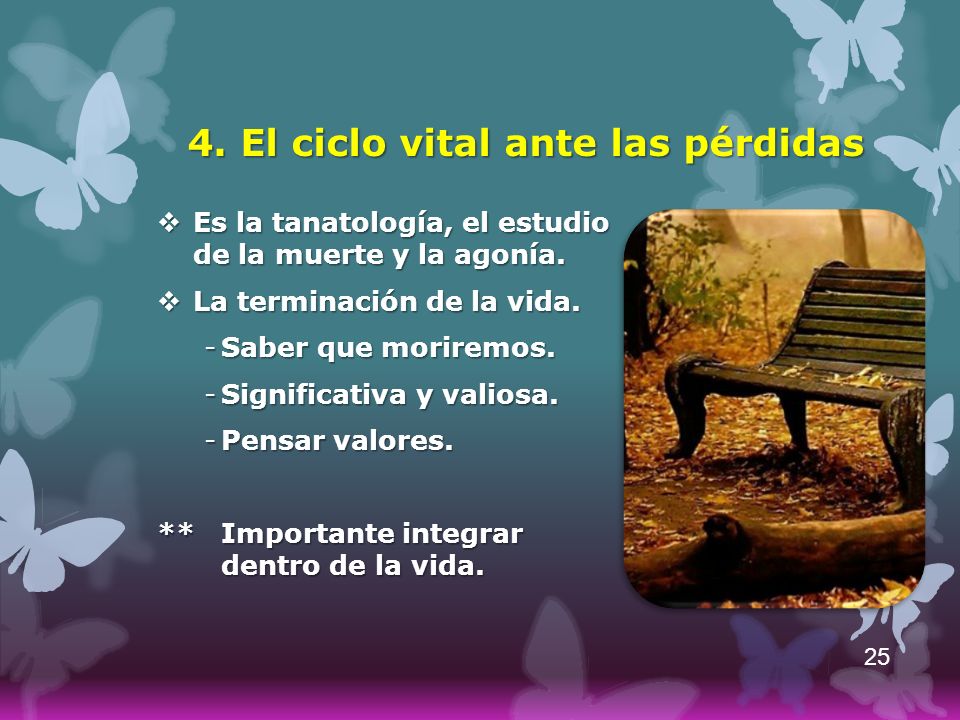 4. El ciclo vital ante las pérdidas

❖ Es la tanatología, el estudio de la muerte y la agonía.

❖ La terminación de la vida.

- Saber que moriremos.

- Significativa y valiosa.

- Pensar valores.

** Importante integrar dentro de la vida.

25